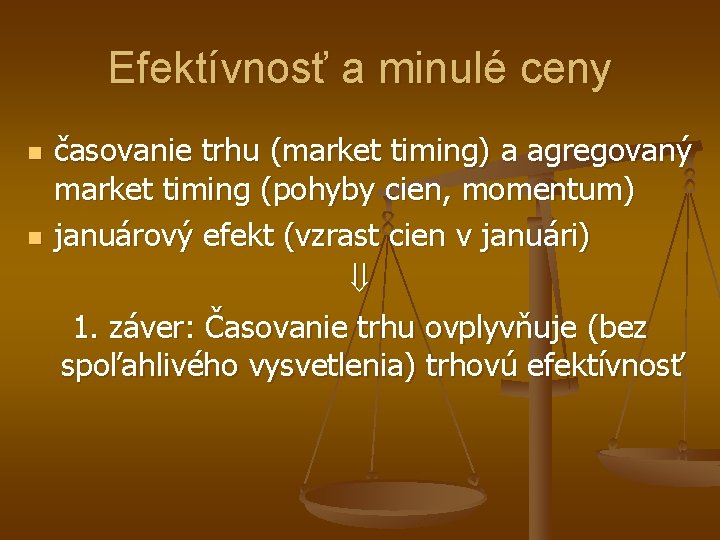 Efektívnosť a minulé ceny

- časovanie trhu (market timing) a agregovaný market timing (pohyby cien, momentum)
- januárový efekt (vzrast cien v januári)

$\Downarrow$

1. záver: Časovanie trhu ovplyvňuje (bez spoľahlivého vysvetlenia) trhovú efektívnosť